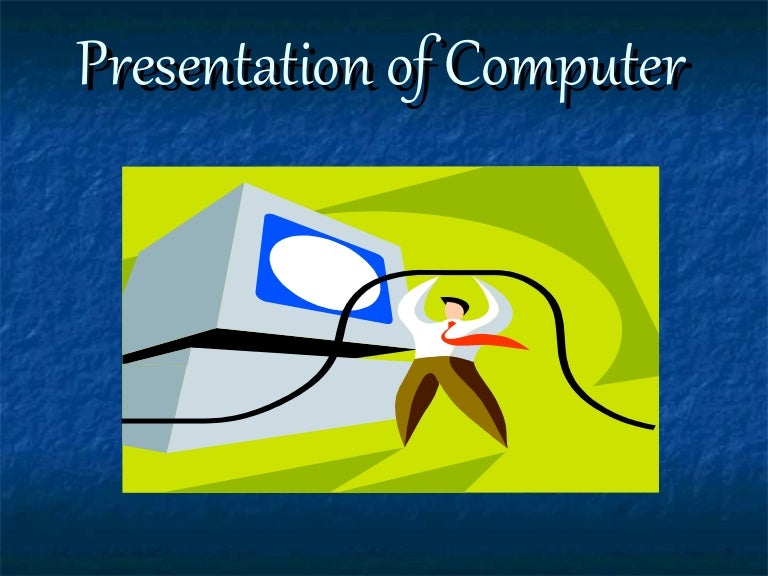 Presentation of Computer